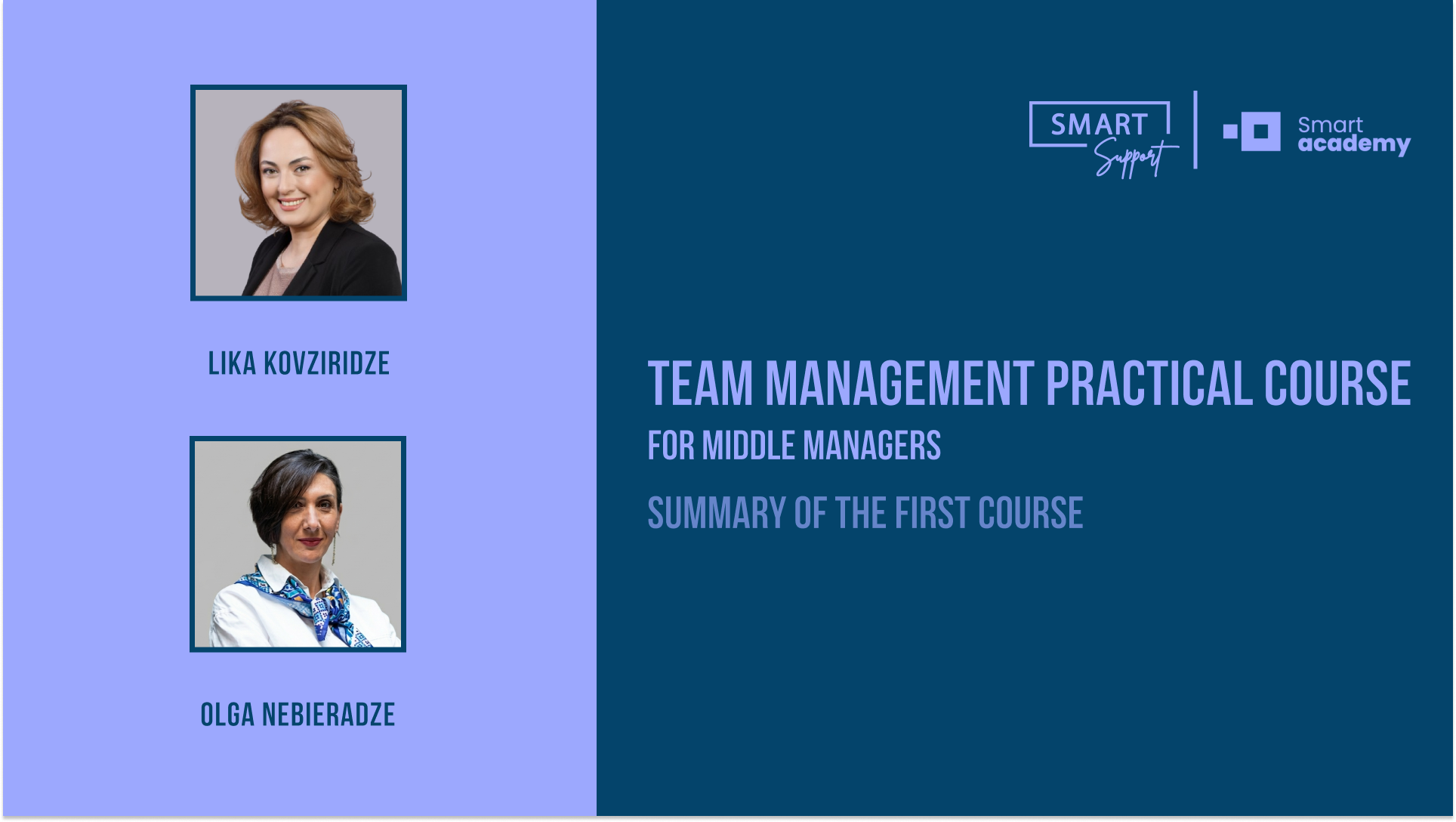 LIKA KOVZIRIDZE

OLGA NEBIERADZE

SMART Support

Smart academy

TEAM MANAGEMENT PRACTICAL COURSE

FOR MIDDLE MANAGERS

SUMMARY OF THE FIRST COURSE